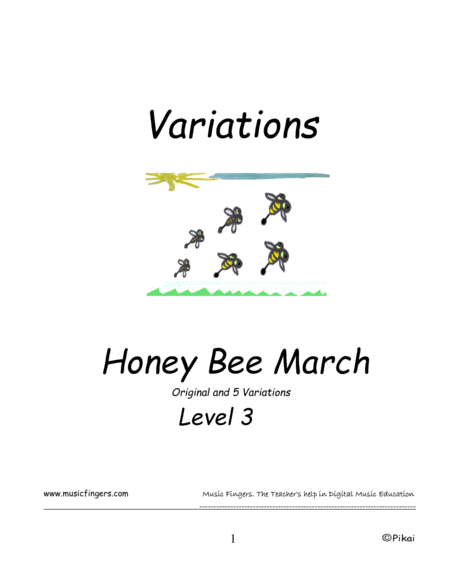 Variations

Honey Bee March

Original and 5 Variations

Level 3

www.musicfingers.com

Music Fingers. The Teacher's help in Digital Music Education

1

©Pikai